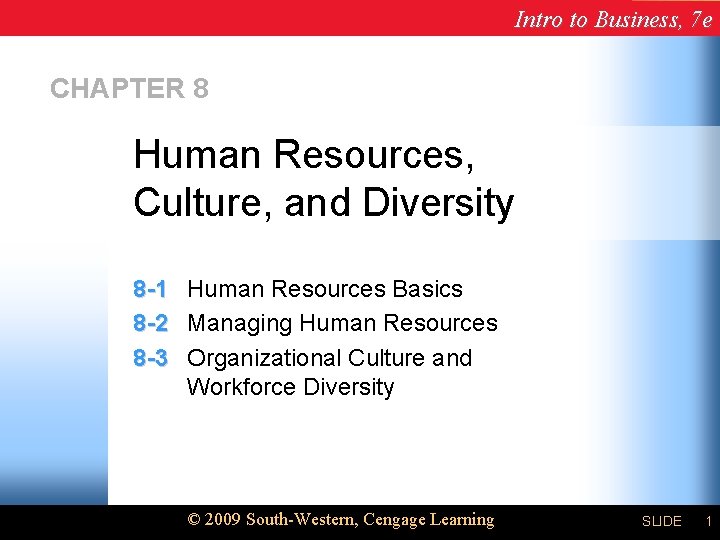 Intro to Business, 7e

CHAPTER 8

Human Resources, Culture, and Diversity

8-1 Human Resources Basics
8-2 Managing Human Resources
8-3 Organizational Culture and Workforce Diversity

© 2009 South-Western, Cengage Learning

SLIDE 1